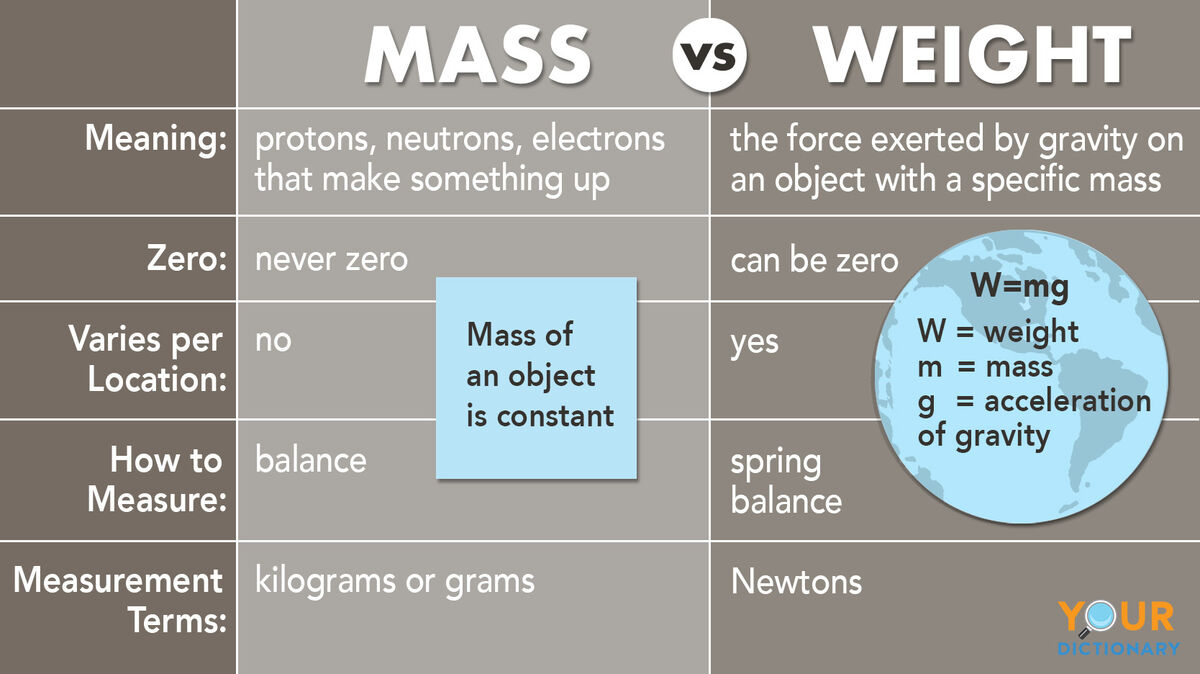 |  | MASS | vs | WEIGHT |
|---|---|---|---|
| Meaning: | protons, neutrons, electrons that make something up | | the force exerted by gravity on an object with a specific mass |
| Zero: | never zero | | can be zero |
| Varies per Location: | no | | yes |
| How to Measure: | balance | | spring balance |
| Measurement Terms: | kilograms or grams | | Newtons |

Mass of an object is constant

W=mg
W = weight
m = mass
g = acceleration of gravity

YOUR DICTIONARY